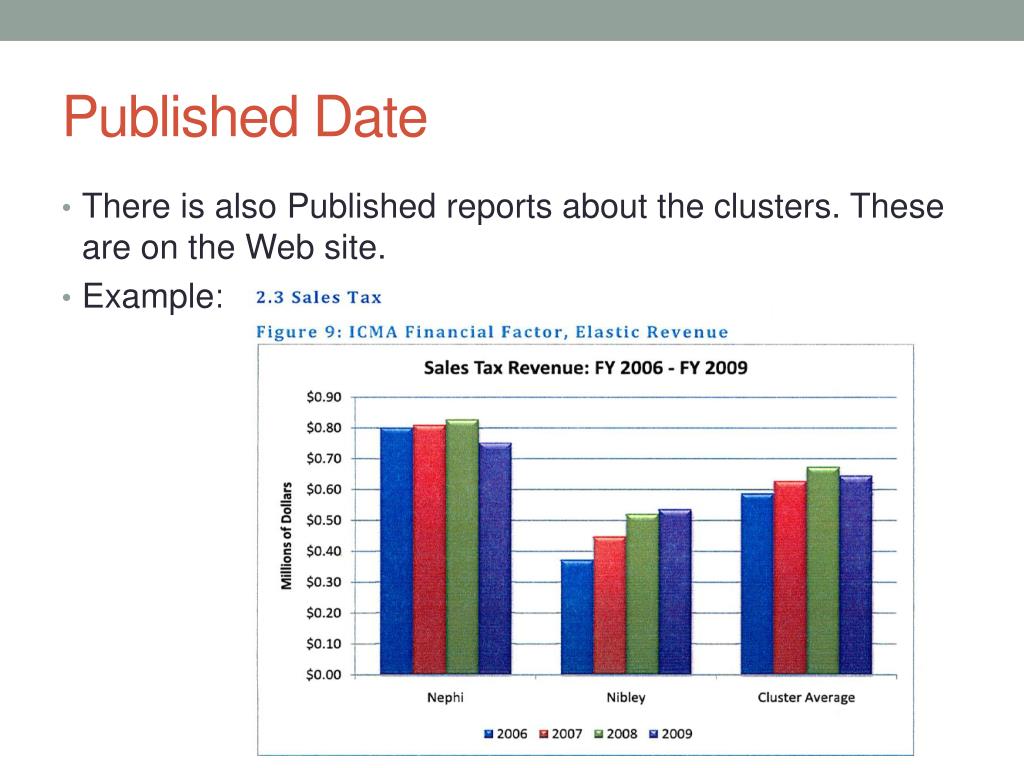 Published Date

• There is also Published reports about the clusters. These are on the Web site.

• Example:

2.3 Sales Tax

Figure 9: ICMA Financial Factor, Elastic Revenue

Sales Tax Revenue: FY 2006 - FY 2009

Millions of Dollars

$0.90
$0.80
$0.70
$0.60
$0.50
$0.40
$0.30
$0.20
$0.10
$0.00

Nephi
Nibley
Cluster Average

2006 2007 2008 2009